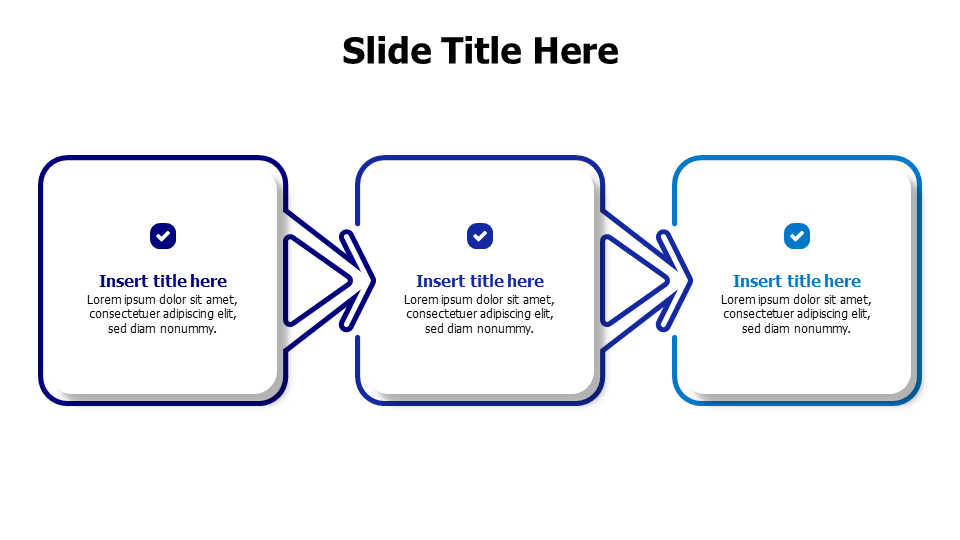 Slide Title Here

Insert title here
Lorem ipsum dolor sit amet, consectetuer adipiscing elit, sed diam nonummy.

Insert title here
Lorem ipsum dolor sit amet, consectetuer adipiscing elit, sed diam nonummy.

Insert title here
Lorem ipsum dolor sit amet, consectetuer adipiscing elit, sed diam nonummy.